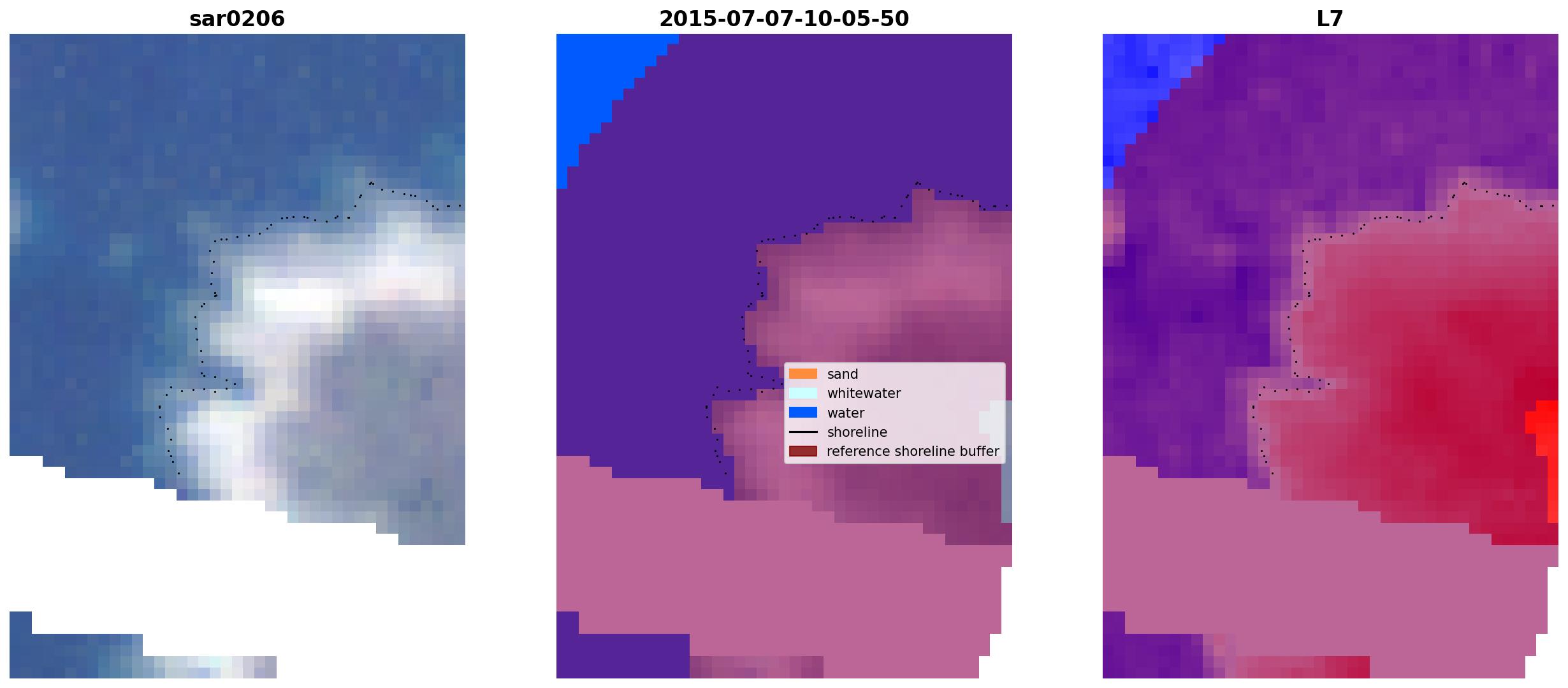 sar0206

2015-07-07-10-05-50

L7

sand
whitewater
water
shoreline
reference shoreline buffer